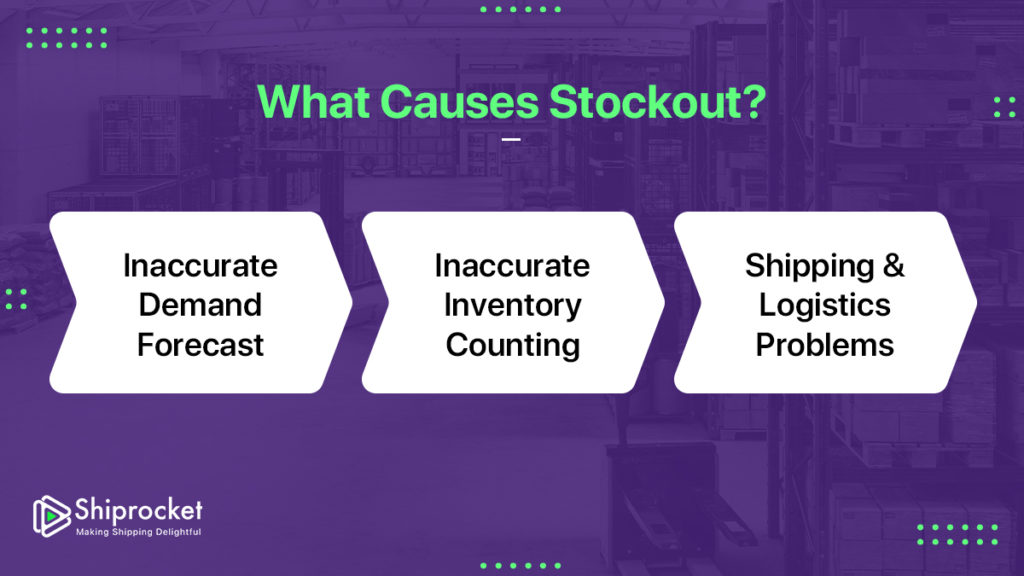 What Causes Stockout?

Inaccurate Demand Forecast

Inaccurate Inventory Counting

Shipping & Logistics Problems

Shiprocket
Making Shipping Delightful